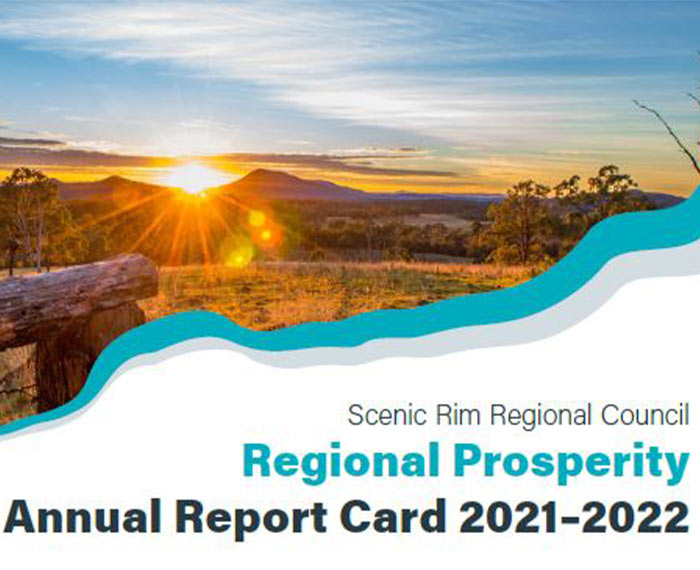 Scenic Rim Regional Council

Regional Prosperity

Annual Report Card 2021-2022